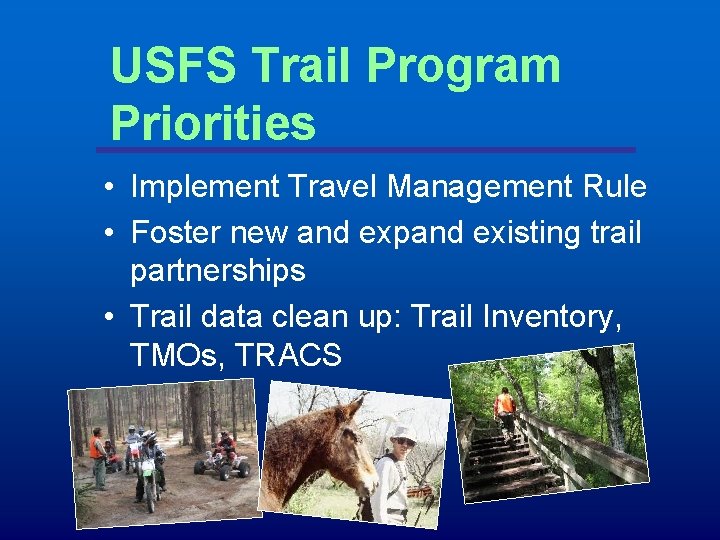 USFS Trail Program Priorities

• Implement Travel Management Rule
• Foster new and expand existing trail partnerships
• Trail data clean up: Trail Inventory, TMOs, TRACS